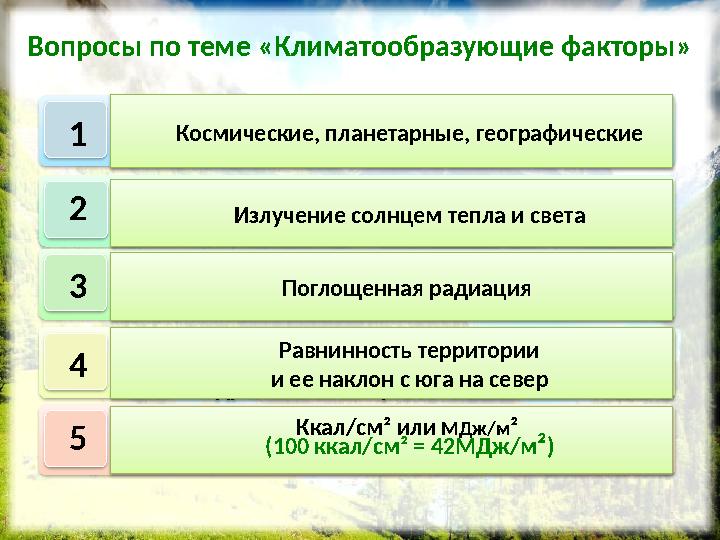 Вопросы по теме «Климатообразующие факторы»

1

Космические, планетарные, географические

2

Излучение солнцем тепла и света

3

Поглощенная радиация

4

Равнинность территории и ее наклон с юга на север

5

Ккал/см² или МДж/м²
(100 ккал/см² = 42МДж/м²)